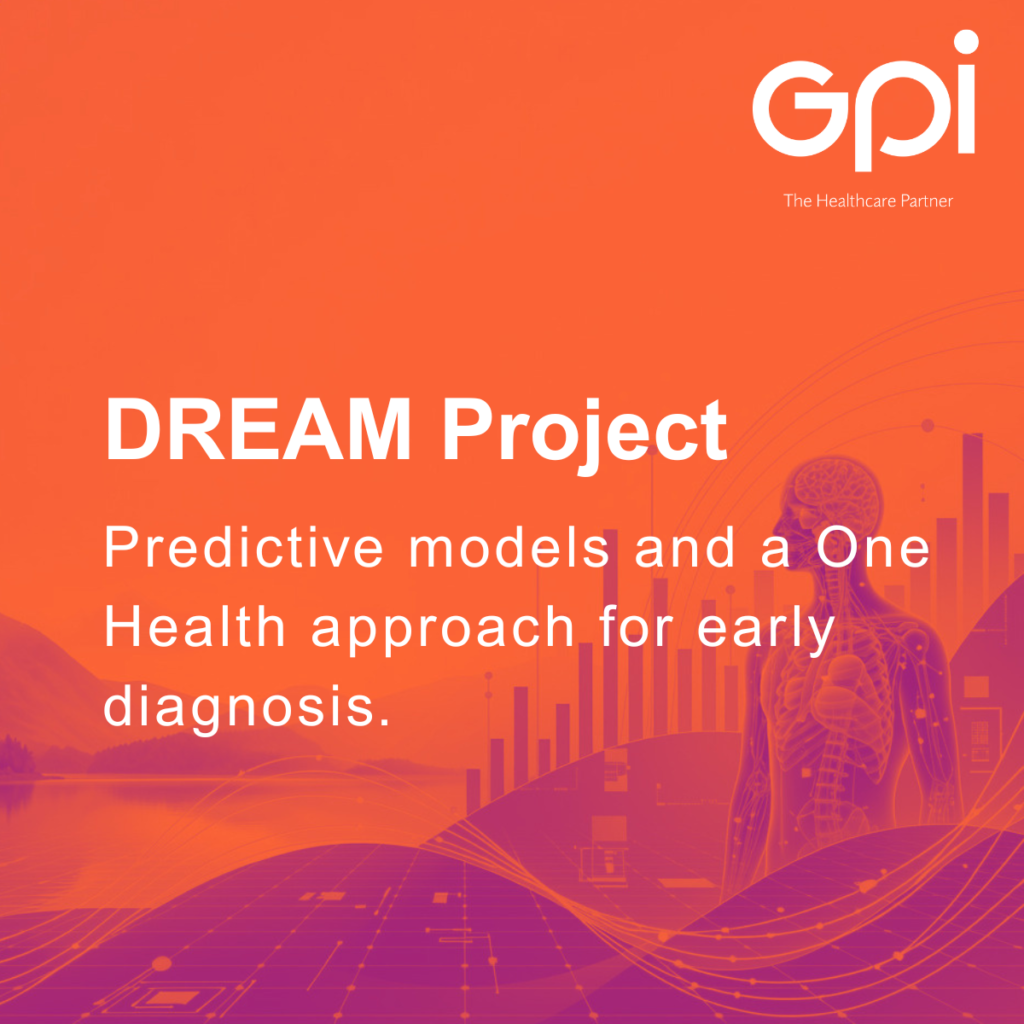 GPI
The Healthcare Partner

DREAM Project

Predictive models and a One Health approach for early diagnosis.